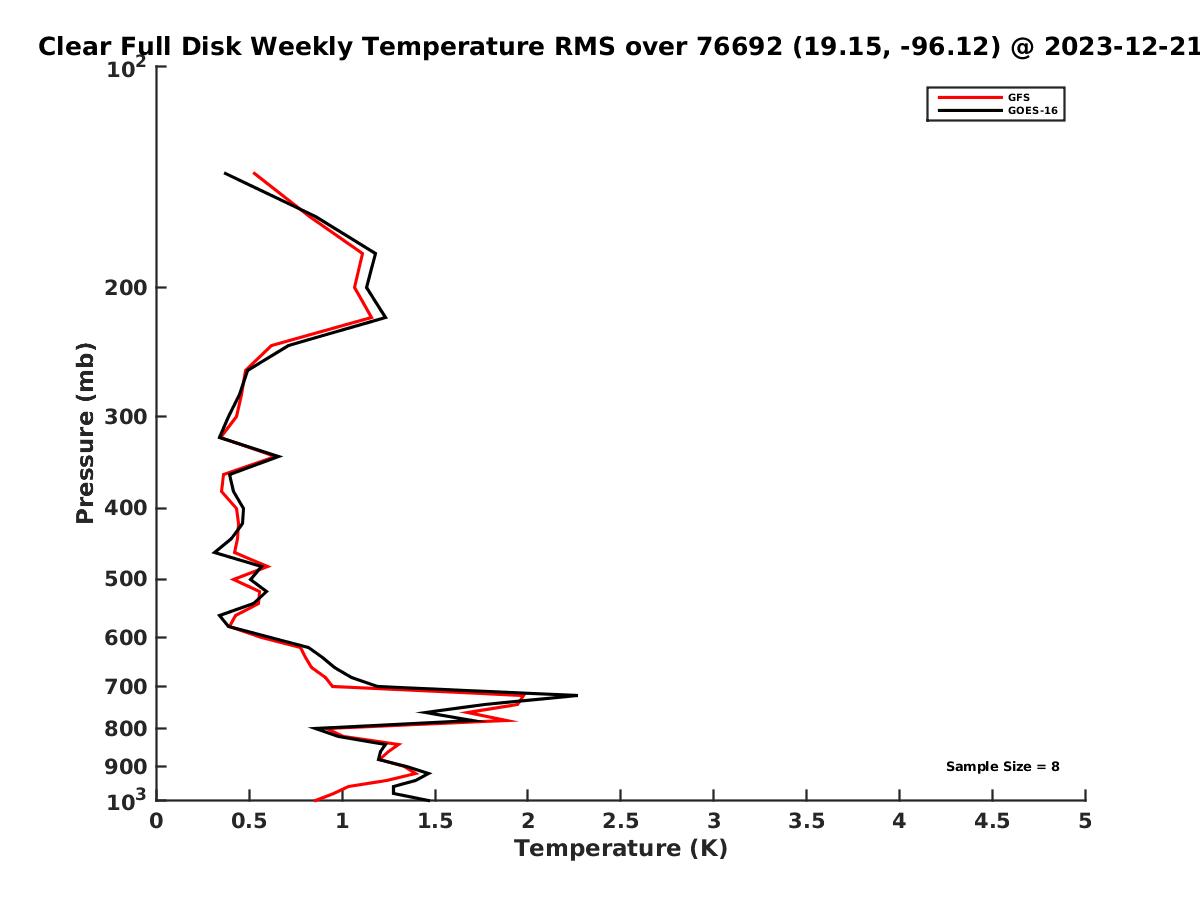 Clear Full Disk Weekly Temperature RMS over 76692 (19.15, -96.12) @ 2023-12-21

GFS
GOES-16

Pressure (mb)
$10^2$
200
300
400
500
600
700
800
900
$10^3$

Sample Size = 8

0
0.5
1
1.5
2
2.5
3
3.5
4
4.5
5
Temperature (K)